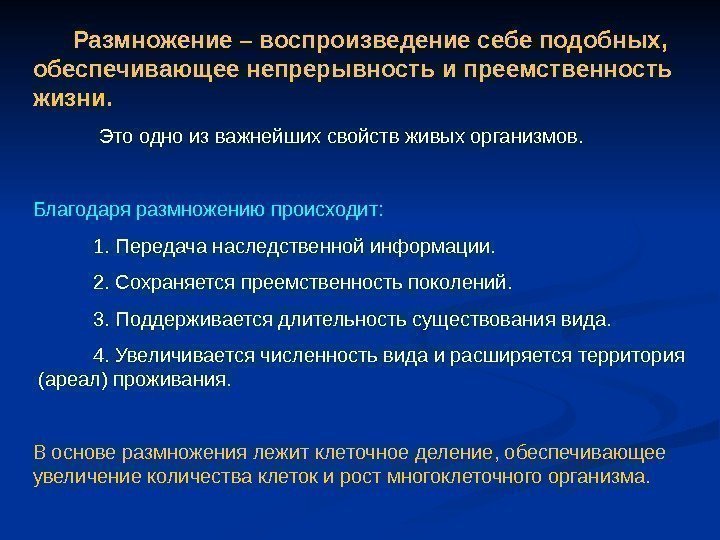 Размножение – воспроизведение себе подобных, обеспечивающее непрерывность и преемственность жизни.

Это одно из важнейших свойств живых организмов.

Благодаря размножению происходит:

1. Передача наследственной информации.

2. Сохраняется преемственность поколений.

3. Поддерживается длительность существования вида.

4. Увеличивается численность вида и расширяется территория (ареал) проживания.

В основе размножения лежит клеточное деление, обеспечивающее увеличение количества клеток и рост многоклеточного организма.